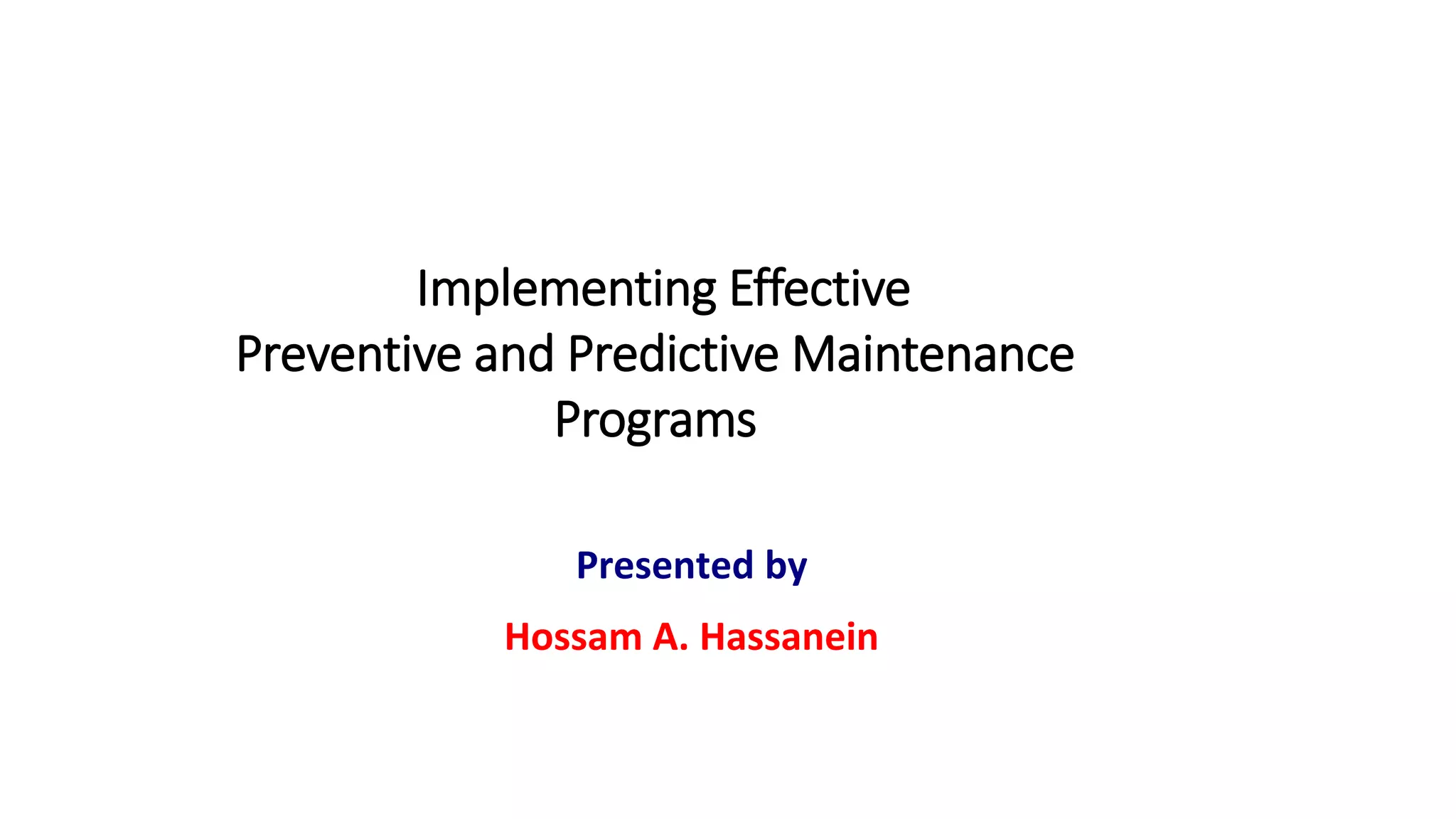 Implementing Effective Preventive and Predictive Maintenance Programs

Presented by

Hossam A. Hassanein